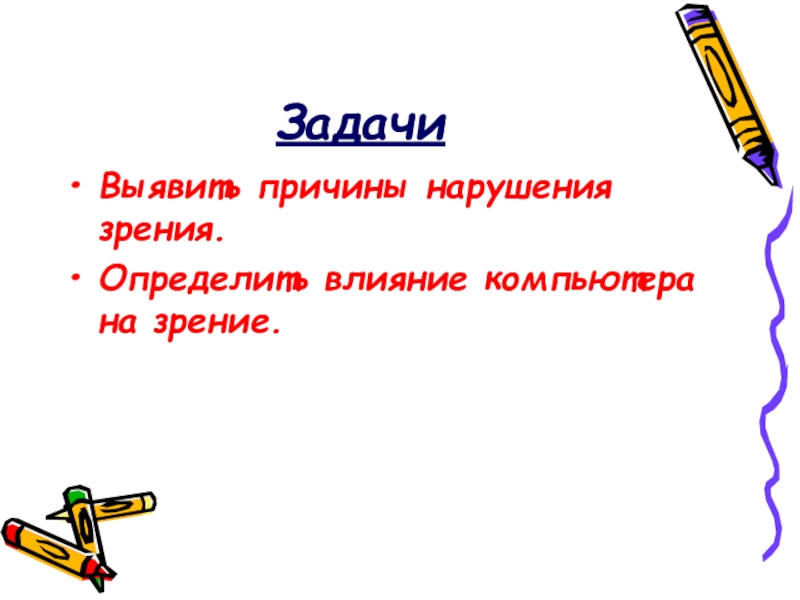 Задачи

• Выявить причины нарушения зрения.

• Определить влияние компьютера на зрение.